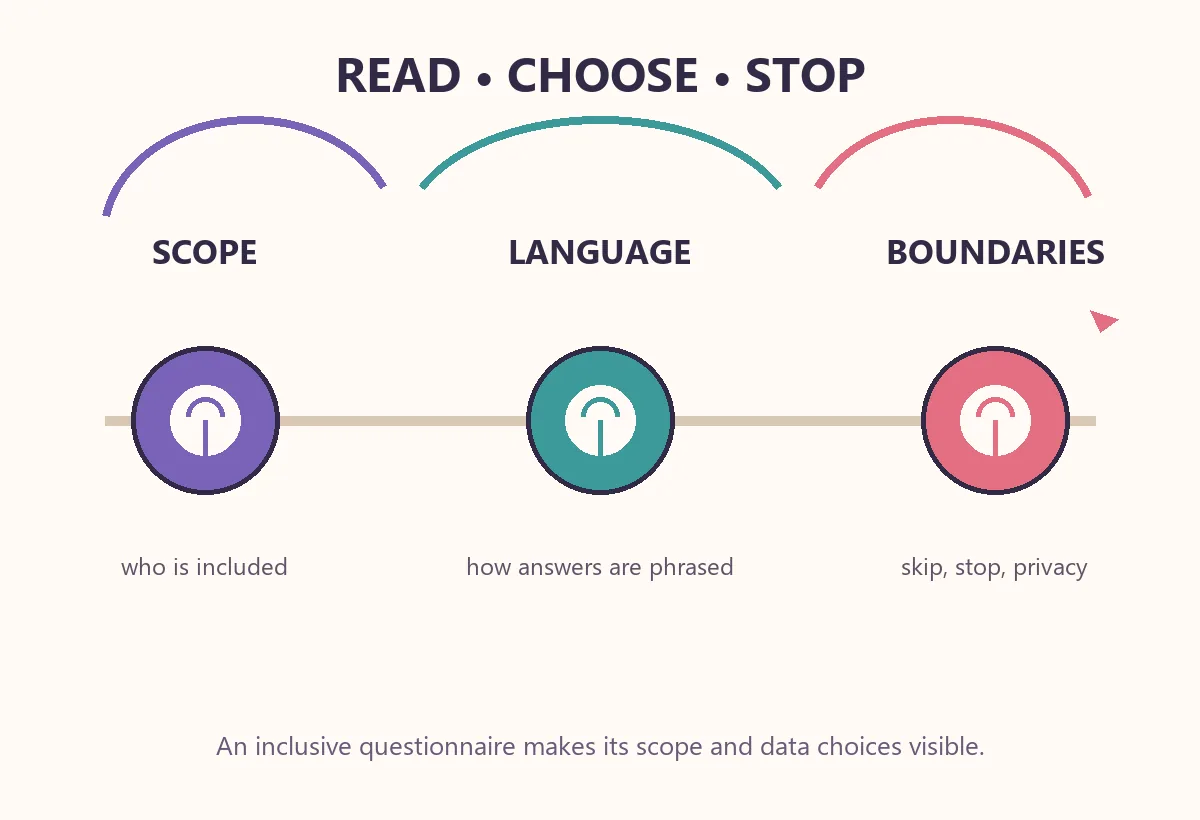 READ • CHOOSE • STOP

SCOPE

LANGUAGE

BOUNDARIES

who is included

how answers are phrased

skip, stop, privacy

An inclusive questionnaire makes its scope and data choices visible.